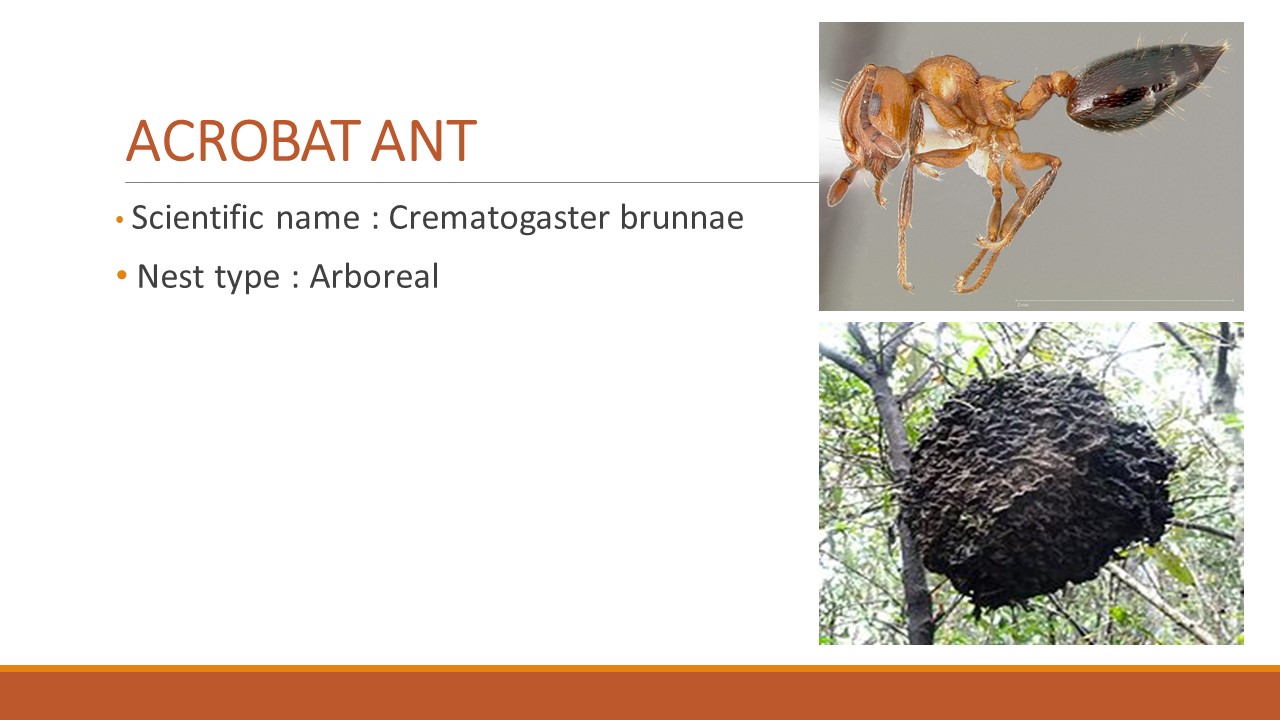 ACROBAT ANT

• Scientific name : Crematogaster brunnae
• Nest type : Arboreal